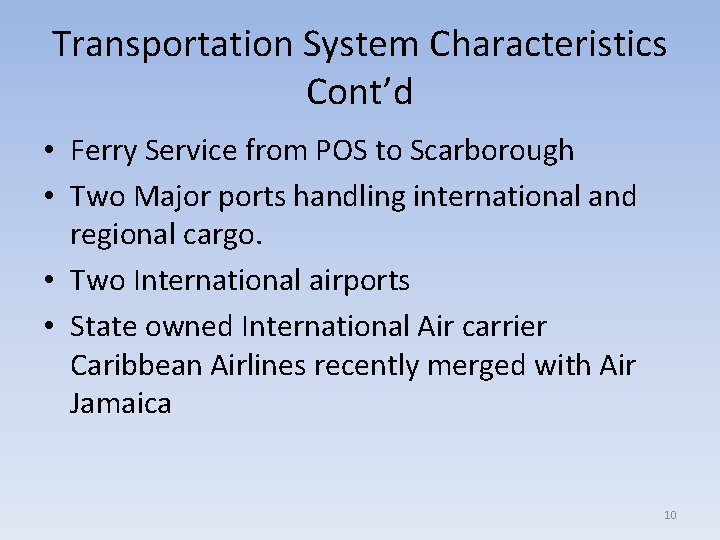 Transportation System Characteristics Cont’d

• Ferry Service from POS to Scarborough
• Two Major ports handling international and regional cargo.
• Two International airports
• State owned International Air carrier Caribbean Airlines recently merged with Air Jamaica

10